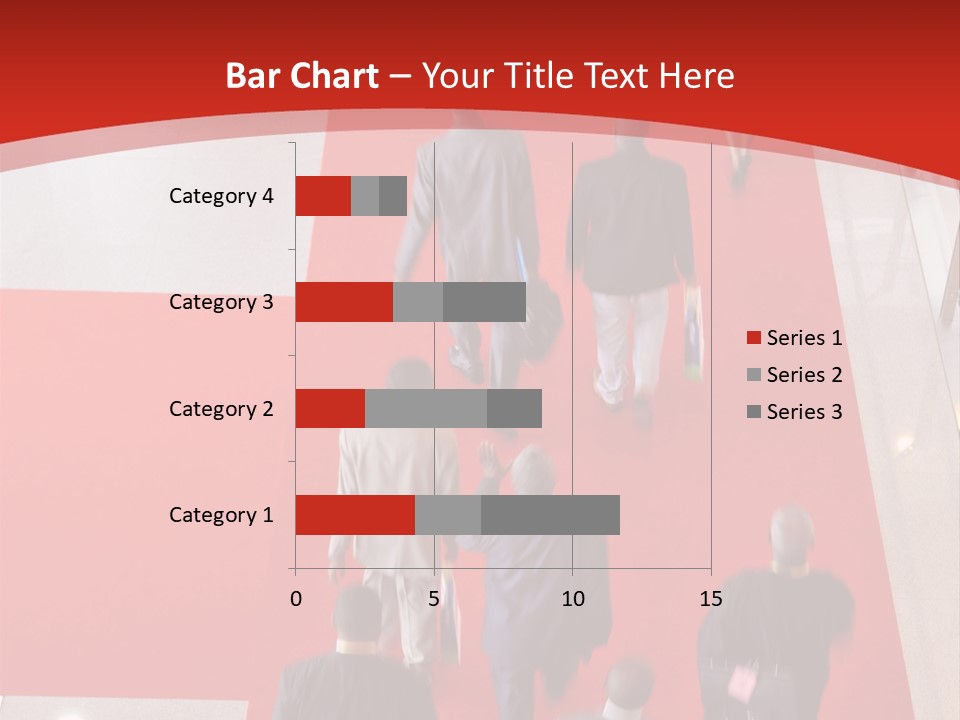 Bar Chart – Your Title Text Here

Category 4
Category 3
Category 2
Category 1

0 5 10 15

Series 1
Series 2
Series 3